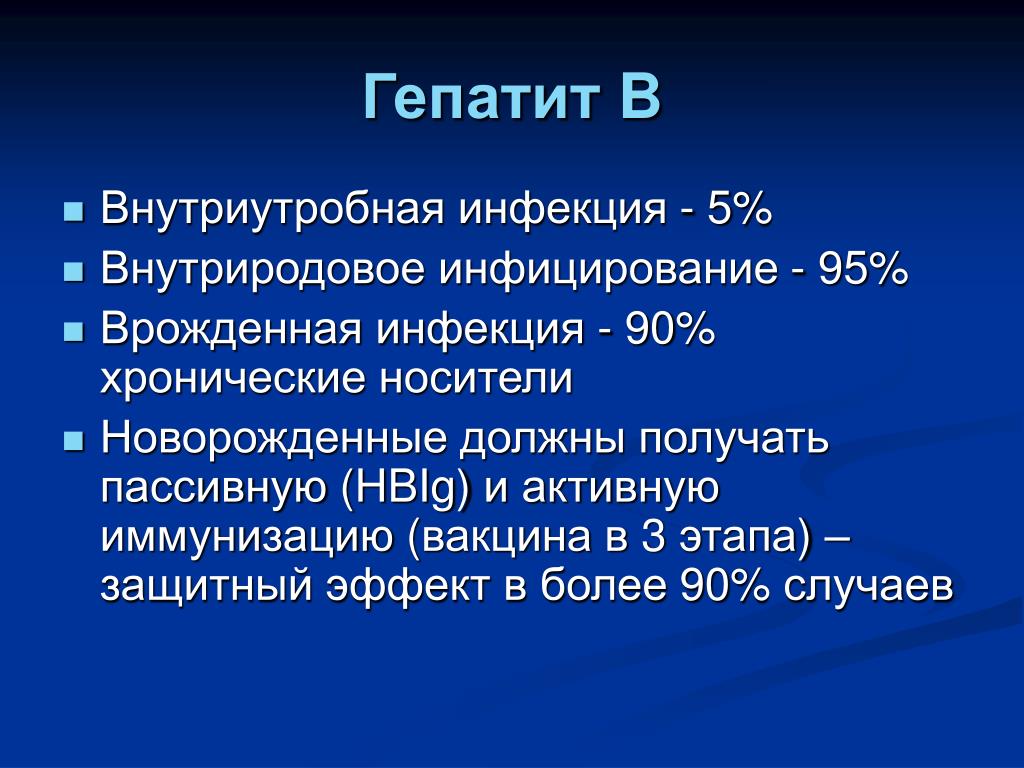 Гепатит В

- Внутриутробная инфекция - 5%
- Внутриродовое инфицирование - 95%
- Врожденная инфекция - 90% хронические носители
- Новорожденные должны получать пассивную (HBIg) и активную иммунизацию (вакцина в 3 этапа) – защитный эффект в более 90% случаев